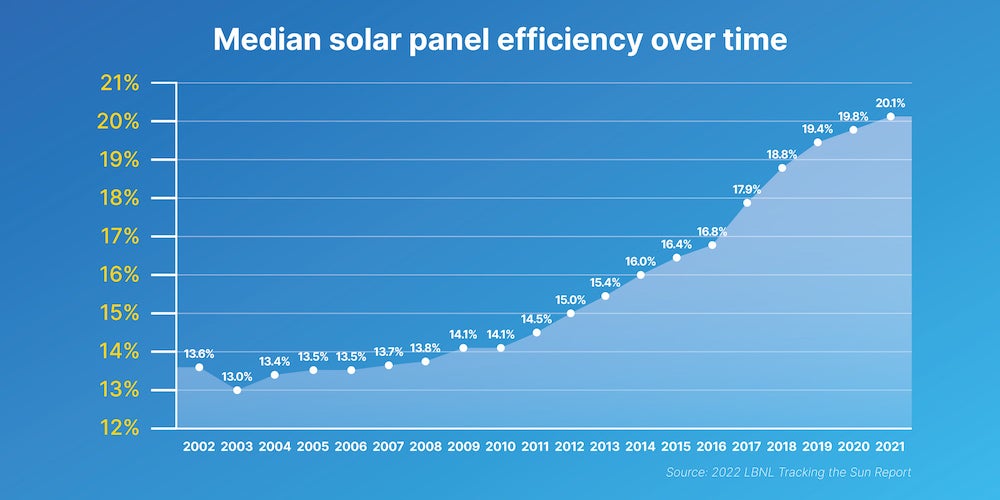 Median solar panel efficiency over time

21%
20%
19%
18%
17%
16%
15%
14%
13%
12%

13.6%
13.0%
13.4%
13.5%
13.5%
13.7%
13.8%
14.1%
14.1%
14.5%
15.0%
15.4%
16.0%
16.4%
16.8%
17.9%
18.8%
19.4%
19.8%
20.1%

2002 2003 2004 2005 2006 2007 2008 2009 2010 2011 2012 2013 2014 2015 2016 2017 2018 2019 2020 2021

Source: 2022 LBNL Tracking the Sun Report